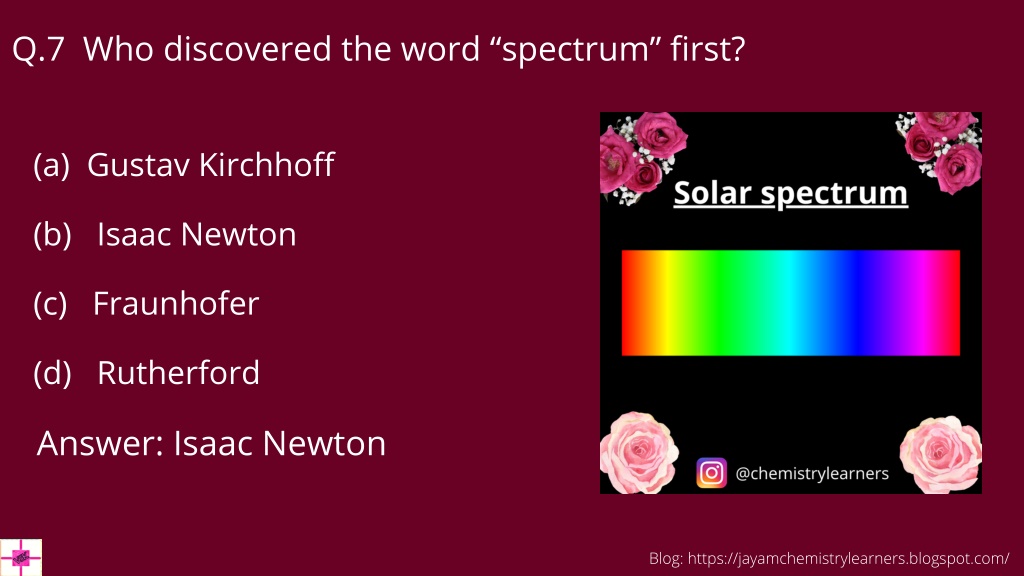 Q.7 Who discovered the word “spectrum” first?

(a) Gustav Kirchhoff

(b) Isaac Newton

(c) Fraunhofer

(d) Rutherford

Answer: Isaac Newton

Solar spectrum

@chemistrylearners

Blog: https://jayamchemistrylearners.blogspot.com/